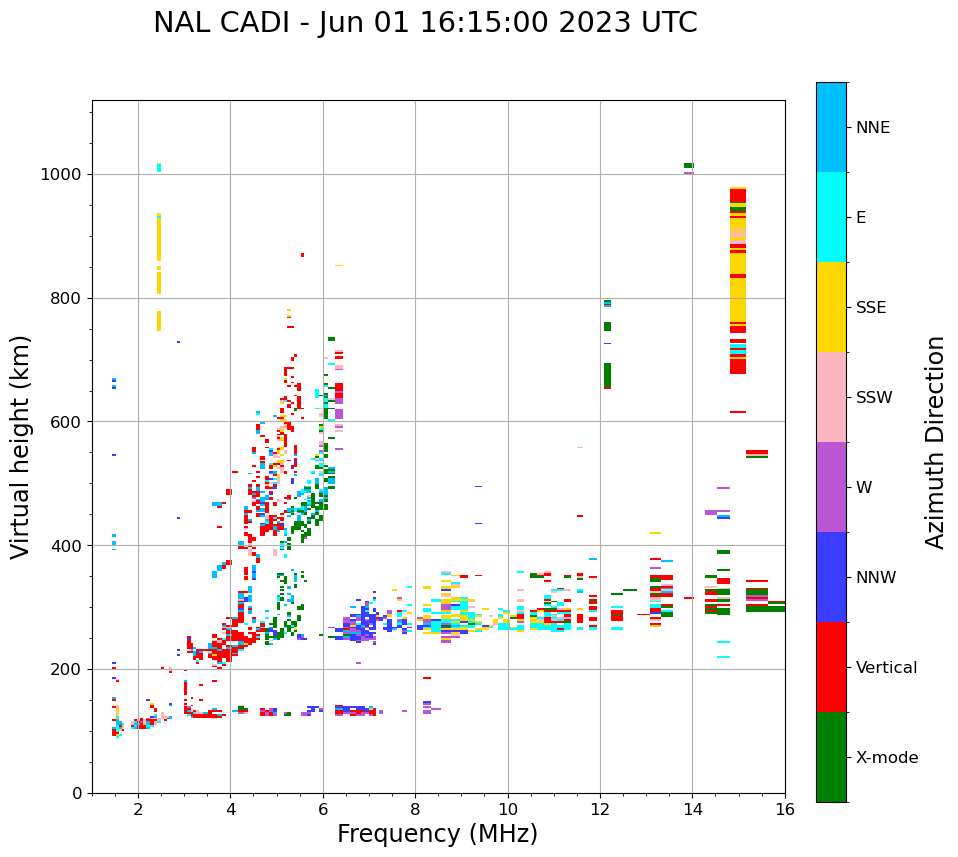 NAL CADI - Jun 01 16:15:00 2023 UTC

Virtual height (km)

1000
800
600
400
200
0

2
4
6
8
10
12
14
16

Frequency (MHz)

NNE
E
SSE
SSW
W
NNW
Vertical
X-mode

Azimuth Direction